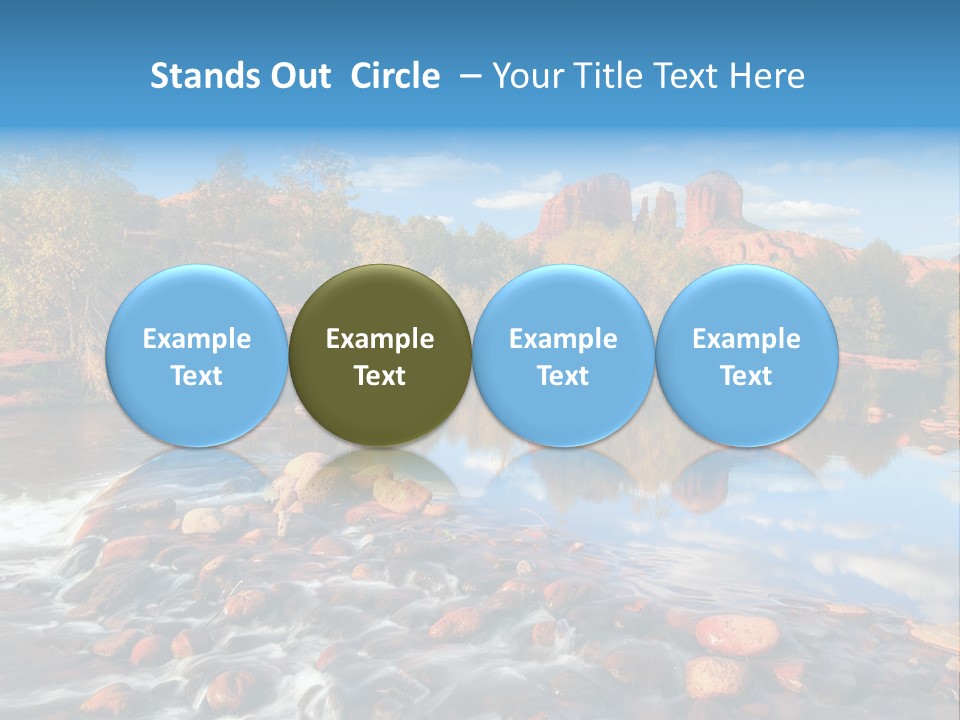 Stands Out Circle – Your Title Text Here

Example Text

Example Text

Example Text

Example Text